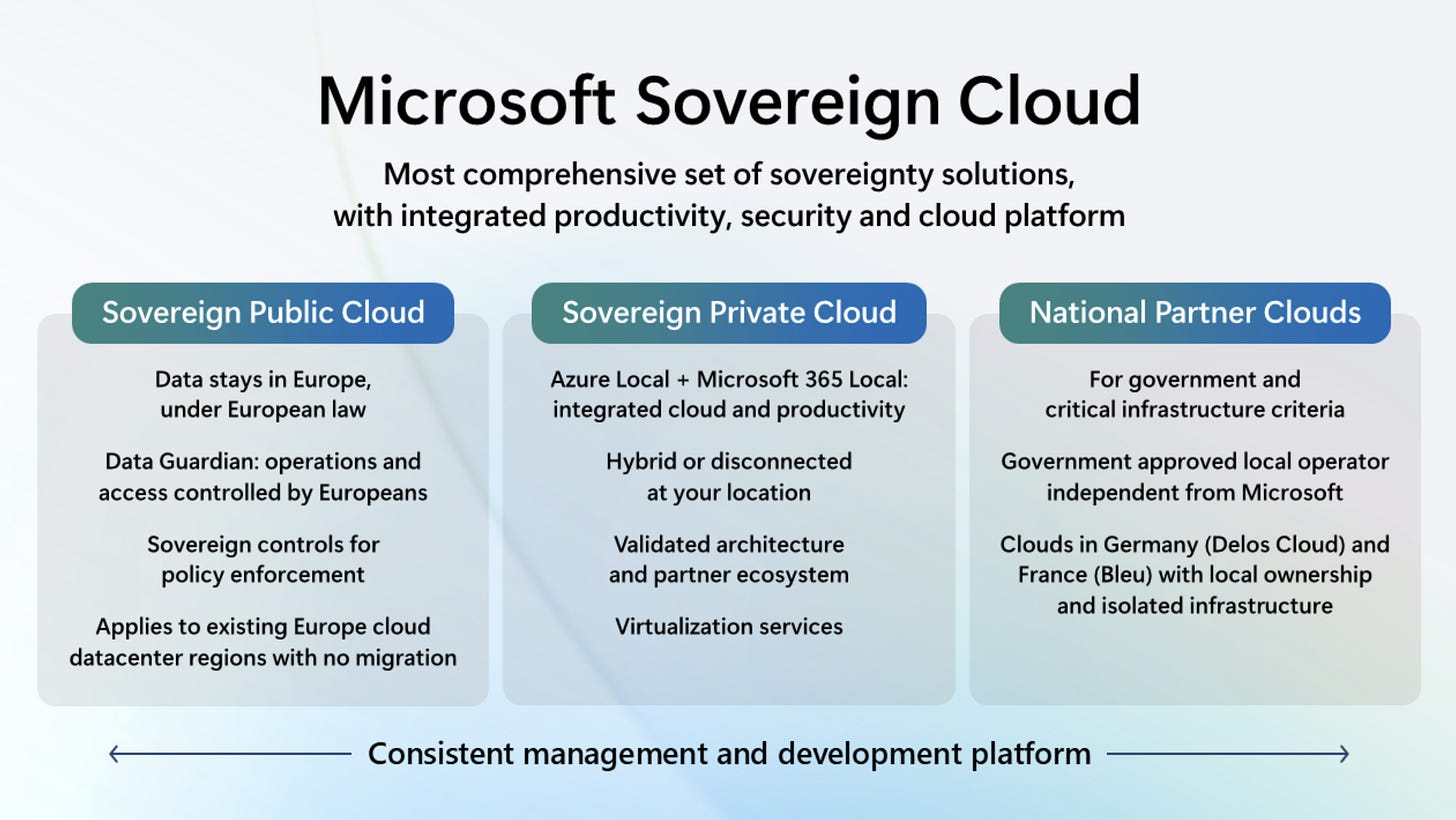 Microsoft Sovereign Cloud

Most comprehensive set of sovereignty solutions, with integrated productivity, security and cloud platform

Sovereign Public Cloud

Data stays in Europe, under European law

Data Guardian: operations and access controlled by Europeans

Sovereign controls for policy enforcement

Applies to existing Europe cloud datacenter regions with no migration

Sovereign Private Cloud

Azure Local + Microsoft 365 Local: integrated cloud and productivity

Hybrid or disconnected at your location

Validated architecture and partner ecosystem

Virtualization services

National Partner Clouds

For government and critical infrastructure criteria

Government approved local operator independent from Microsoft

Clouds in Germany (Delos Cloud) and France (Bleu) with local ownership and isolated infrastructure

Consistent management and development platform